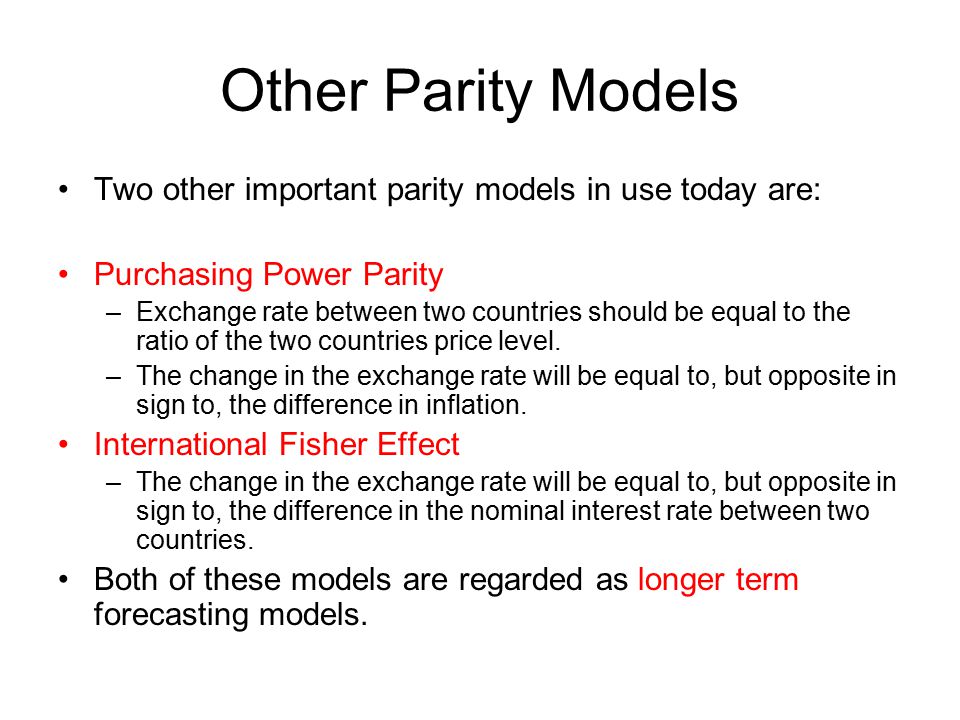 Other Parity Models

• Two other important parity models in use today are:

• Purchasing Power Parity
– Exchange rate between two countries should be equal to the ratio of the two countries price level.
– The change in the exchange rate will be equal to, but opposite in sign to, the difference in inflation.

• International Fisher Effect
– The change in the exchange rate will be equal to, but opposite in sign to, the difference in the nominal interest rate between two countries.

• Both of these models are regarded as longer term forecasting models.